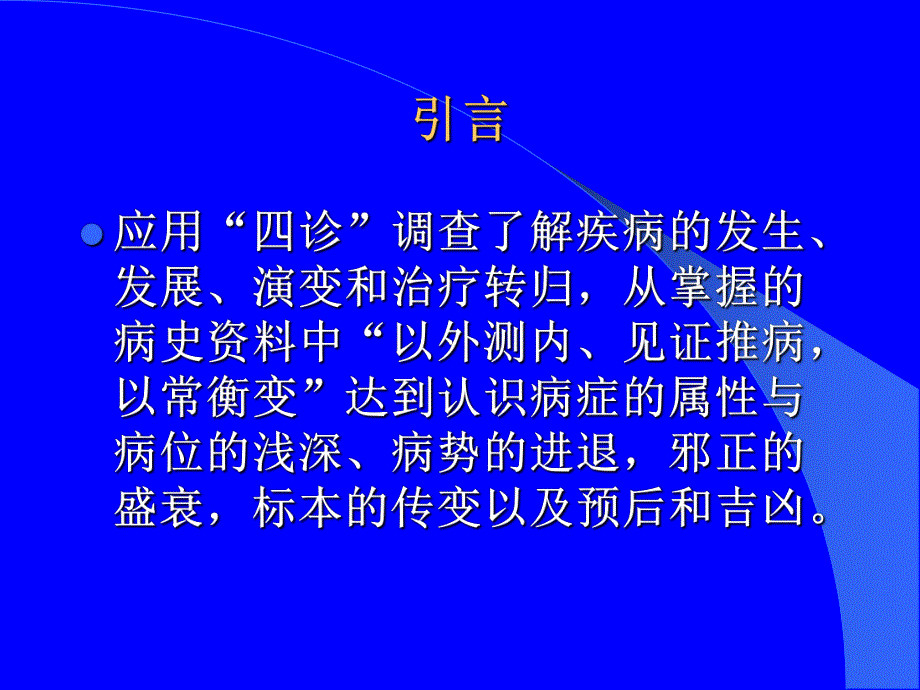 引言

应用“四诊”调查了解疾病的发生、发展、演变和治疗转归，从掌握的病史资料中“以外测内、见证推病，以常衡变”达到认识病症的属性与病位的浅深、病势的进退，邪正的盛衰，标本的传变以及预后和吉凶。